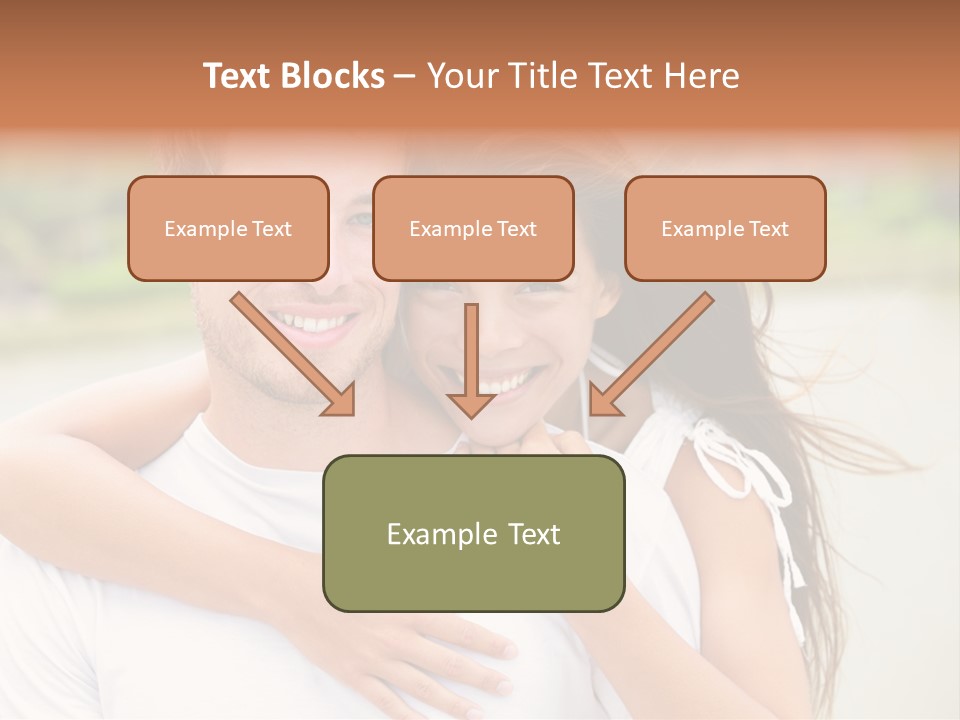 Text Blocks – Your Title Text Here

Example Text

Example Text

Example Text

Example Text